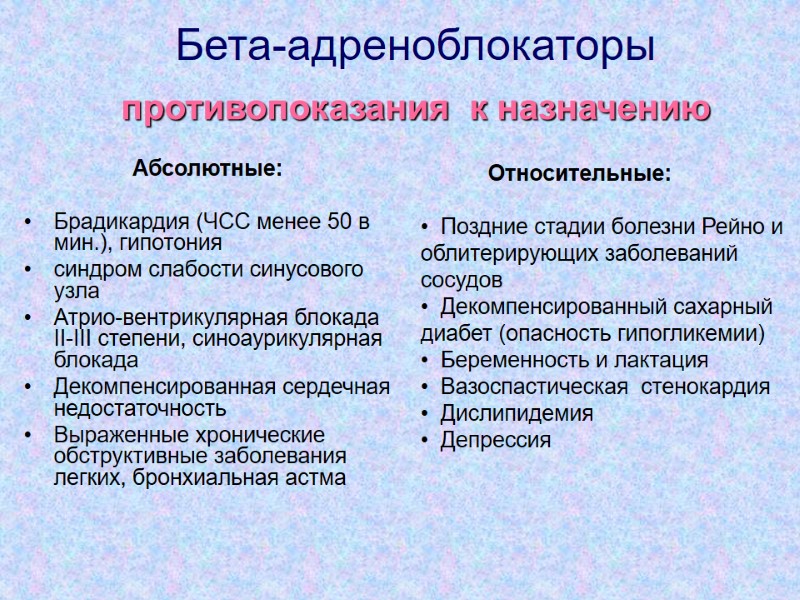 Бета-адреноблокаторы

противопоказания к назначению

Абсолютные:

• Брадикардия (ЧСС менее 50 в мин.), гипотония
• синдром слабости синусового узла
• Атрио-вентрикулярная блокада II-III степени, синоаурикулярная блокада
• Декомпенсированная сердечная недостаточность
• Выраженные хронические обструктивные заболевания легких, бронхиальная астма

Относительные:

• Поздние стадии болезни Рейно и облитерирующих заболеваний сосудов
• Декомпенсированный сахарный диабет (опасность гипогликемии)
• Беременность и лактация
• Вазоспастическая стенокардия
• Дислипидемия
• Депрессия